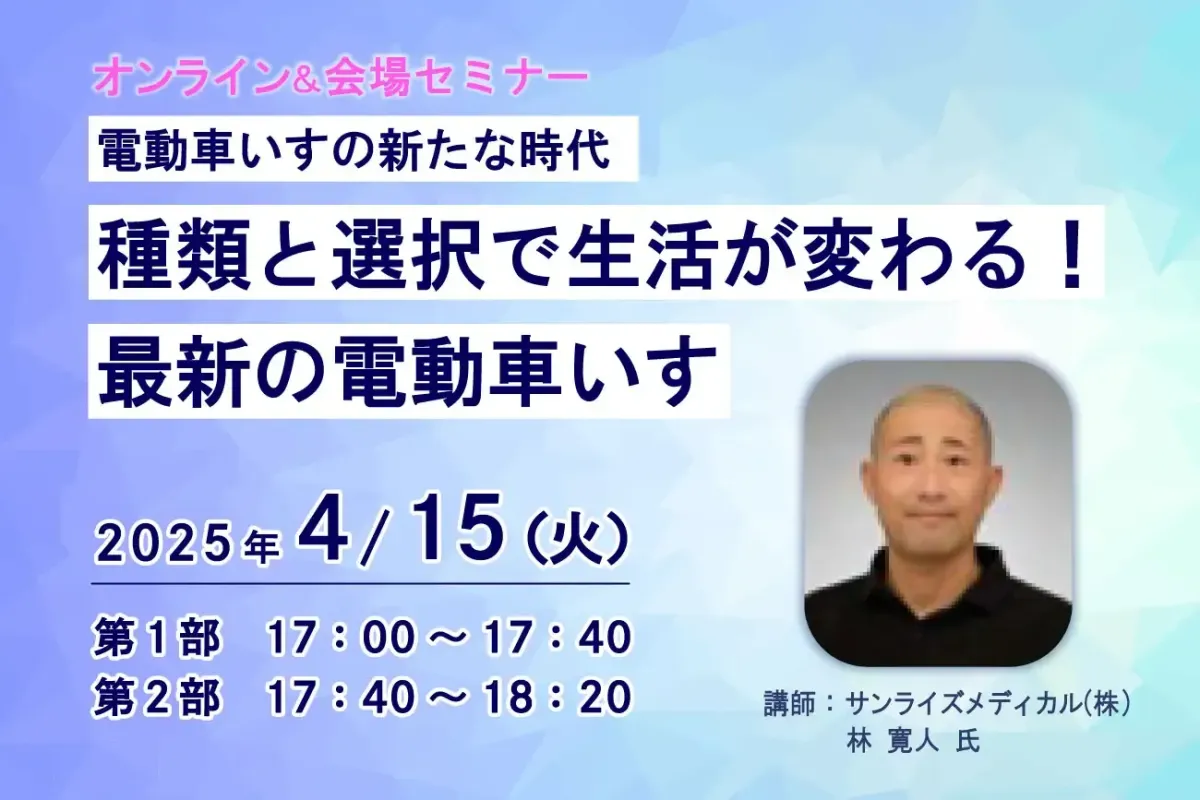 オンライン&会場セミナー

電動車いすの新たな時代

種類と選択で生活が変わる！

最新の電動車いす

2025年4/15(火)

第1部 17：00～17：40
第2部 17：40～18：20

講師：サンライズメディカル(株)
林 寛人 氏